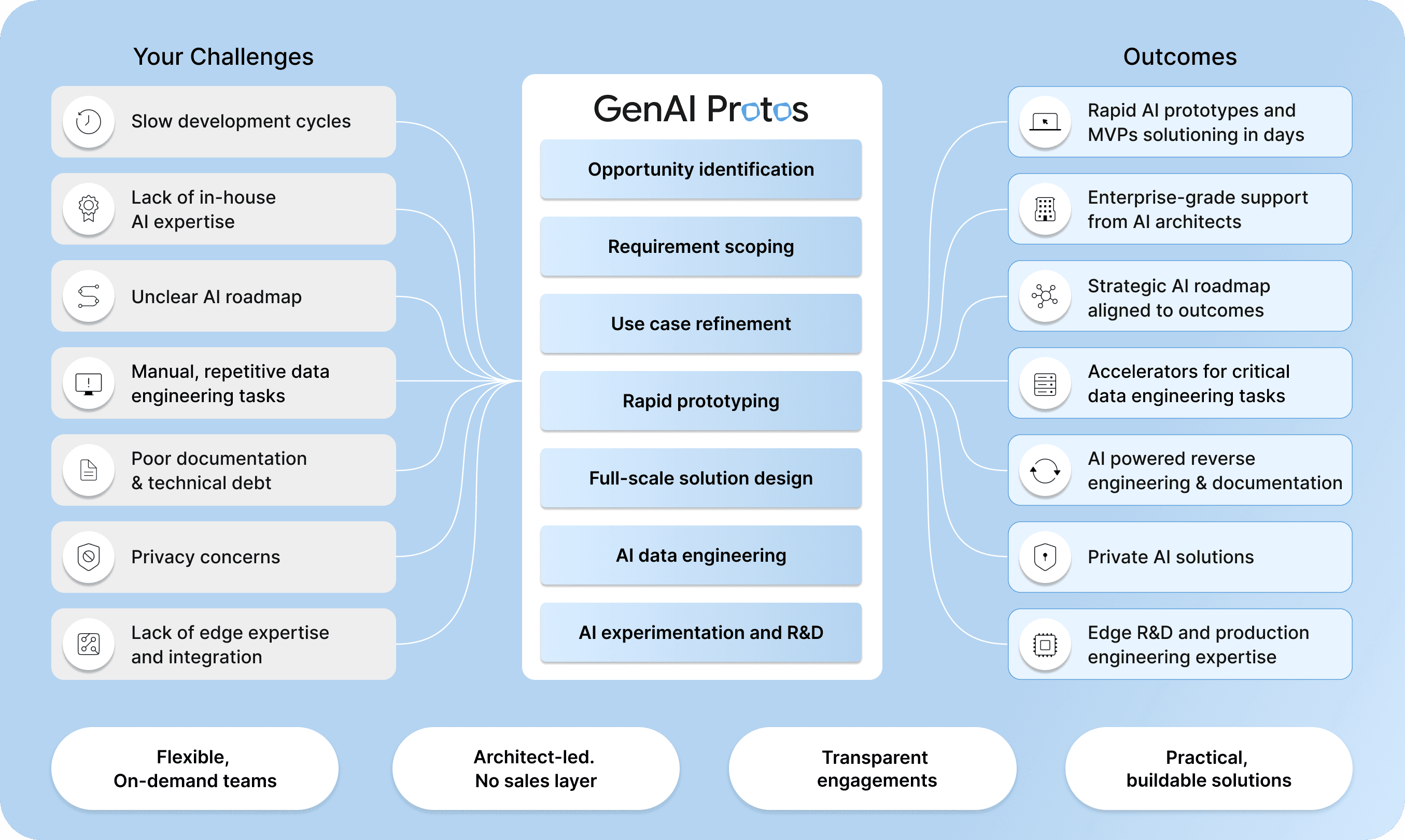 Your Challenges

Slow development cycles

Lack of in-house AI expertise

Unclear AI roadmap

Manual, repetitive data engineering tasks

Poor documentation & technical debt

Privacy concerns

Lack of edge expertise and integration

GenAI Protos

Opportunity identification

Requirement scoping

Use case refinement

Rapid prototyping

Full-scale solution design

AI data engineering

AI experimentation and R&D

Outcomes

Rapid AI prototypes and MVPs solutioning in days

Enterprise-grade support from AI architects

Strategic AI roadmap aligned to outcomes

Accelerators for critical data engineering tasks

AI powered reverse engineering & documentation

Private AI solutions

Edge R&D and production engineering expertise

Flexible, On-demand teams

Architect-led. No sales layer

Transparent engagements

Practical, buildable solutions